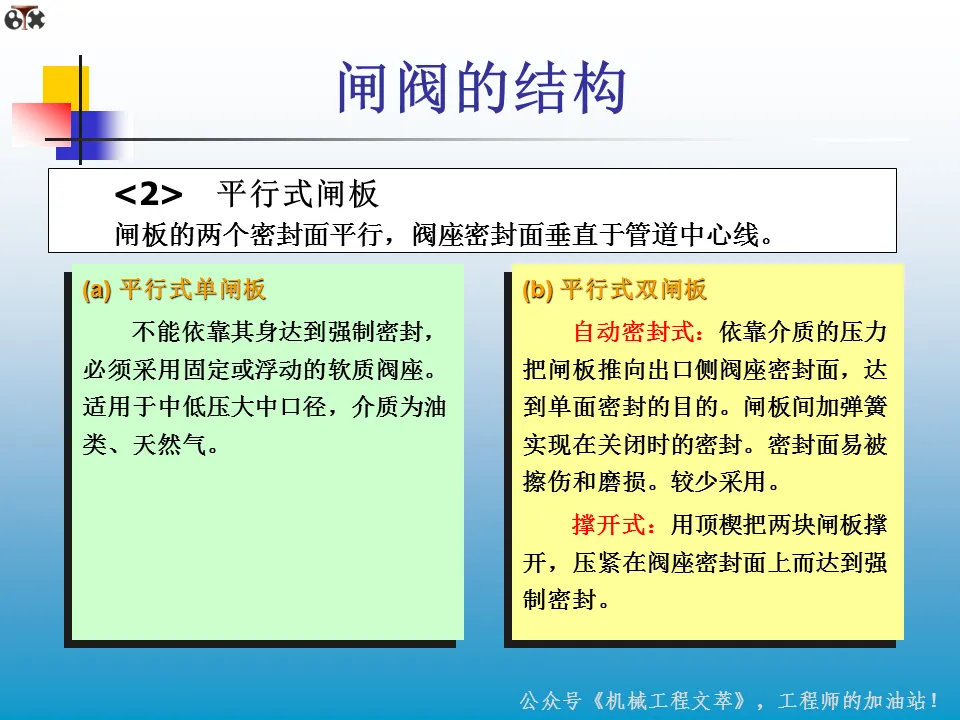 闸阀的结构

<2>　平行式闸板
闸板的两个密封面平行，阀座密封面垂直于管道中心线。

(a) 平行式单闸板

不能依靠其身达到强制密封，必须采用固定或浮动的软质阀座。适用于中低压大中口径，介质为油类、天然气。

(b) 平行式双闸板

自动密封式：依靠介质的压力把闸板推向出口侧阀座密封面，达到单面密封的目的。闸板间加弹簧实现在关闭时的密封。密封面易被擦伤和磨损。较少采用。

撑开式：用顶楔把两块闸板撑开，压紧在阀座密封面上而达到强制密封。

公众号《机械工程文萃》，工程师的加油站！